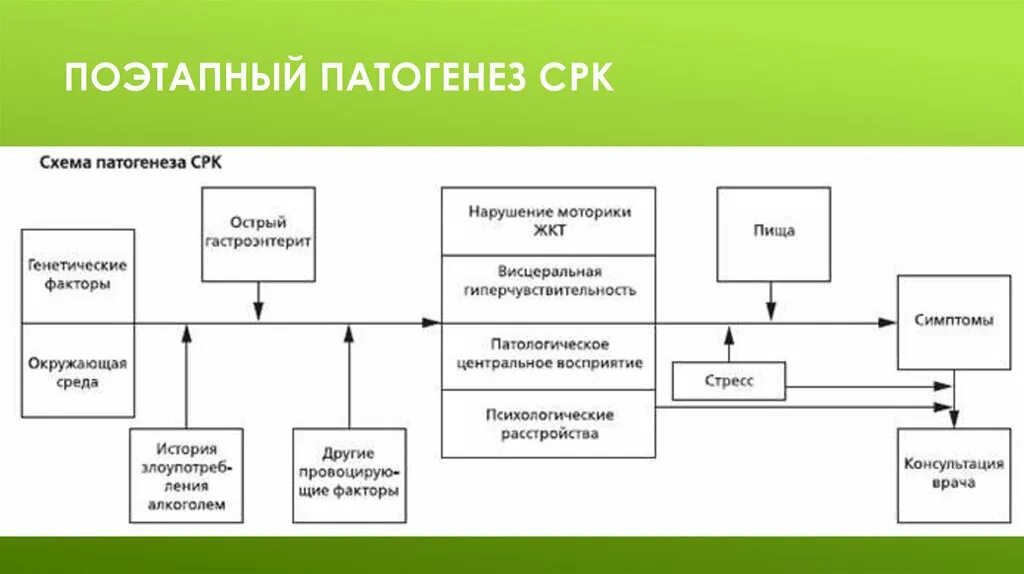 ПОЭТАПНЫЙ ПАТОГЕНЕЗ СРК

Схема патогенеза СРК

Генетические факторы

Окружающая среда

Острый гастроэнтерит

История злоупотребления алкоголем

Другие провоцирующие факторы

Нарушение моторики ЖКТ

Висцеральная гиперчувствительность

Патологическое центральное восприятие

Психологические расстройства

Пища

Стресс

Симптомы

Консультация врача